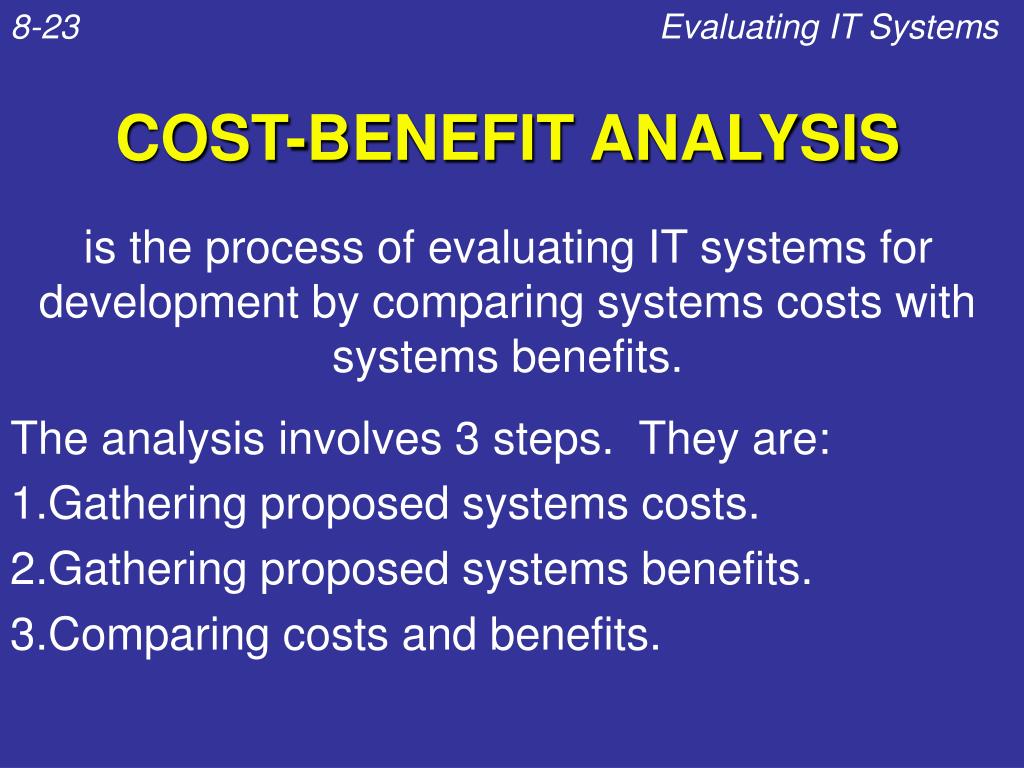 8-23

Evaluating IT Systems

COST-BENEFIT ANALYSIS

is the process of evaluating IT systems for development by comparing systems costs with systems benefits.

The analysis involves 3 steps. They are:

1.Gathering proposed systems costs.

2.Gathering proposed systems benefits.

3.Comparing costs and benefits.